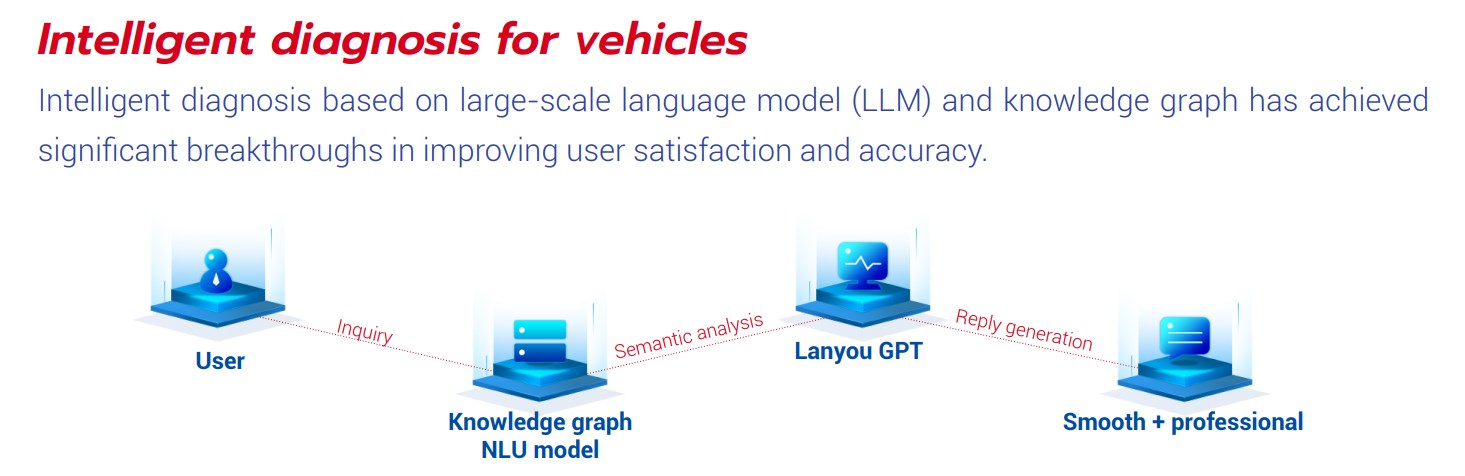 Intelligent diagnosis for vehicles

Intelligent diagnosis based on large-scale language model (LLM) and knowledge graph has achieved significant breakthroughs in improving user satisfaction and accuracy.

User

Inquiry

Knowledge graph NLU model

Semantic analysis

Lanyou GPT

Reply generation

Smooth + professional